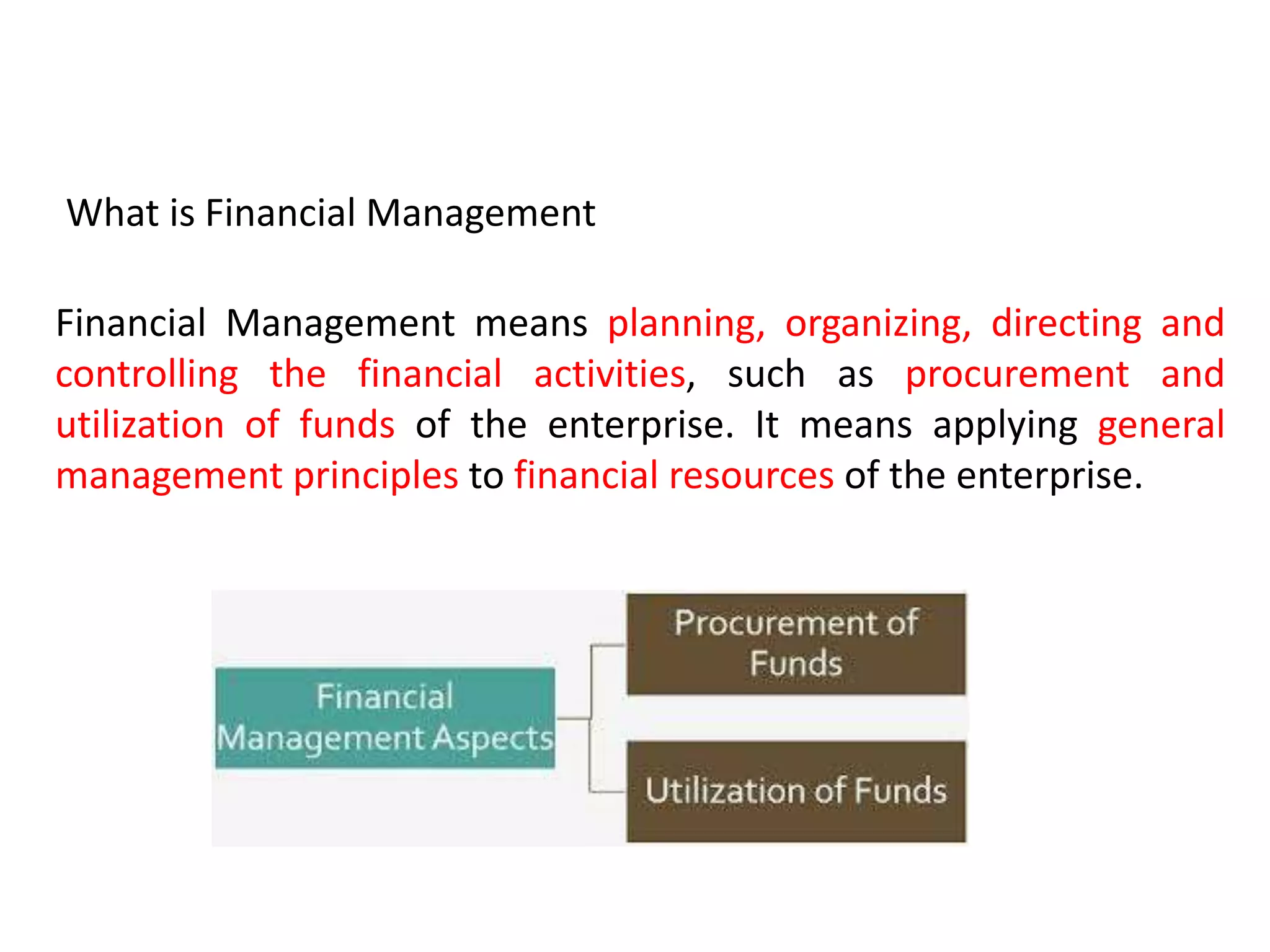 What is Financial Management

Financial Management means planning, organizing, directing and controlling the financial activities, such as procurement and utilization of funds of the enterprise. It means applying general management principles to financial resources of the enterprise.

Financial Management Aspects

Procurement of Funds

Utilization of Funds